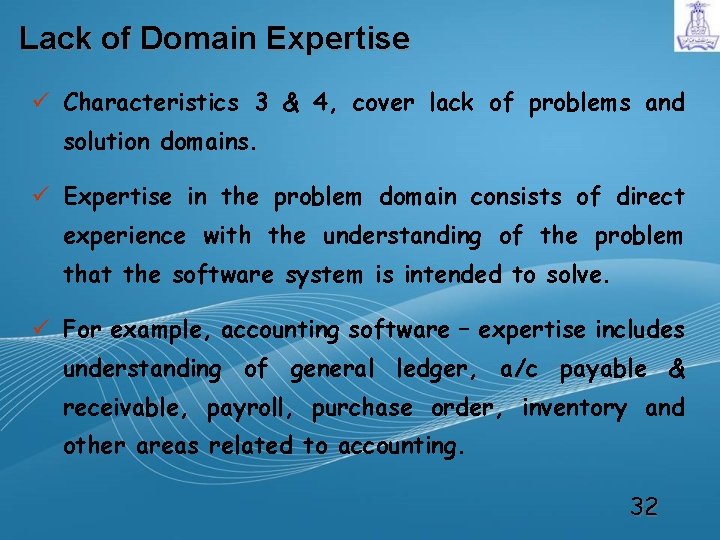 Lack of Domain Expertise

✓ Characteristics 3 & 4, cover lack of problems and solution domains.

✓ Expertise in the problem domain consists of direct experience with the understanding of the problem that the software system is intended to solve.

✓ For example, accounting software – expertise includes understanding of general ledger, a/c payable & receivable, payroll, purchase order, inventory and other areas related to accounting.

32